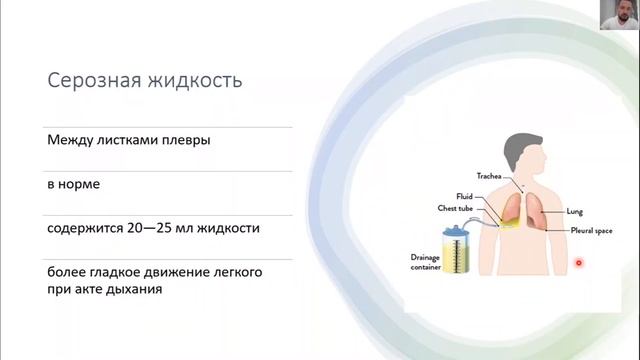 Серозная жидкость

Между листками плевры

в норме

содержится 20—25 мл жидкости

более гладкое движение легкого при акте дыхания

Trachea
Fluid
Chest tube
Lung
Pleural space
Drainage container